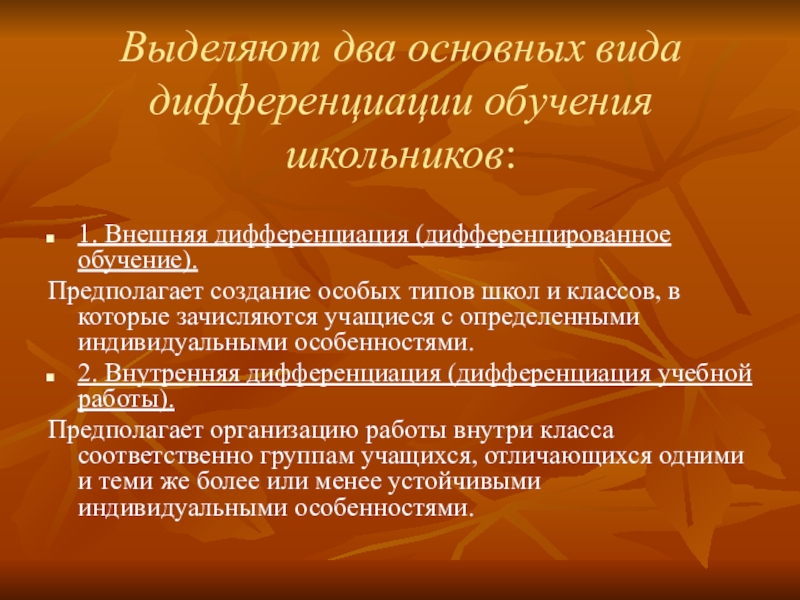 Выделяют два основных вида дифференциации обучения школьников:

1. Внешняя дифференциация (дифференцированное обучение).

Предполагает создание особых типов школ и классов, в которые зачисляются учащиеся с определенными индивидуальными особенностями.

2. Внутренняя дифференциация (дифференциация учебной работы).

Предполагает организацию работы внутри класса соответственно группам учащихся, отличающихся одними и теми же более или менее устойчивыми индивидуальными особенностями.